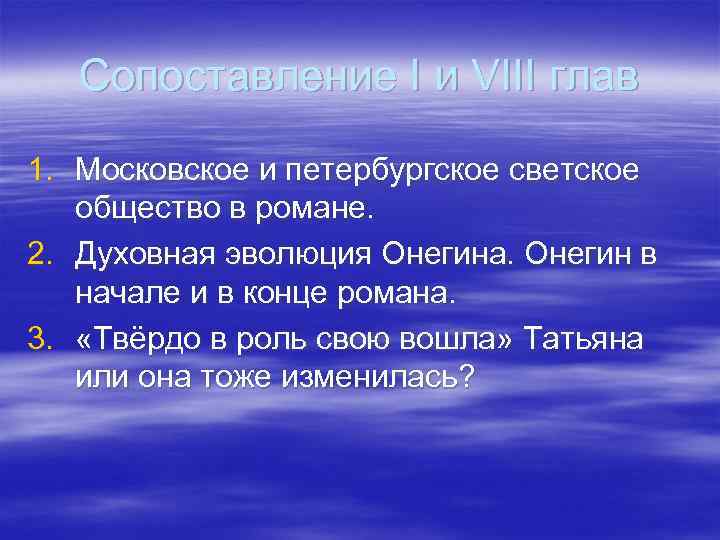 Сопоставление I и VIII глав

1. Московское и петербургское светское общество в романе.
2. Духовная эволюция Онегина. Онегин в начале и в конце романа.
3. «Твёрдо в роль свою вошла» Татьяна или она тоже изменилась?